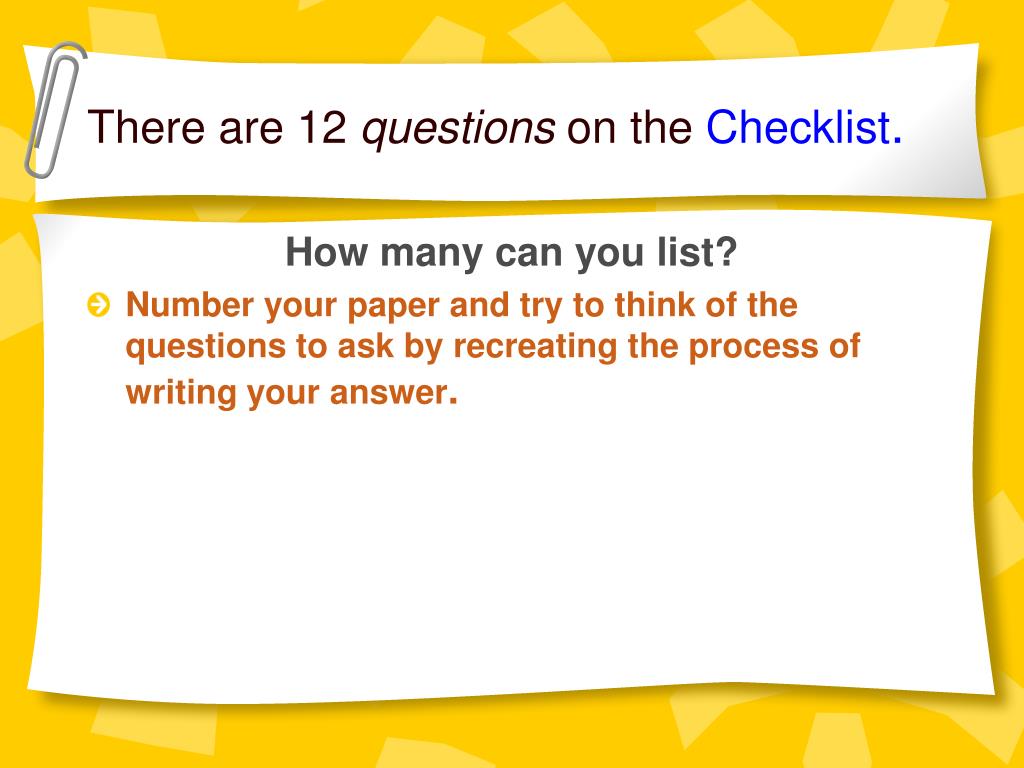 There are 12 questions on the Checklist.

How many can you list?

Number your paper and try to think of the questions to ask by recreating the process of writing your answer.